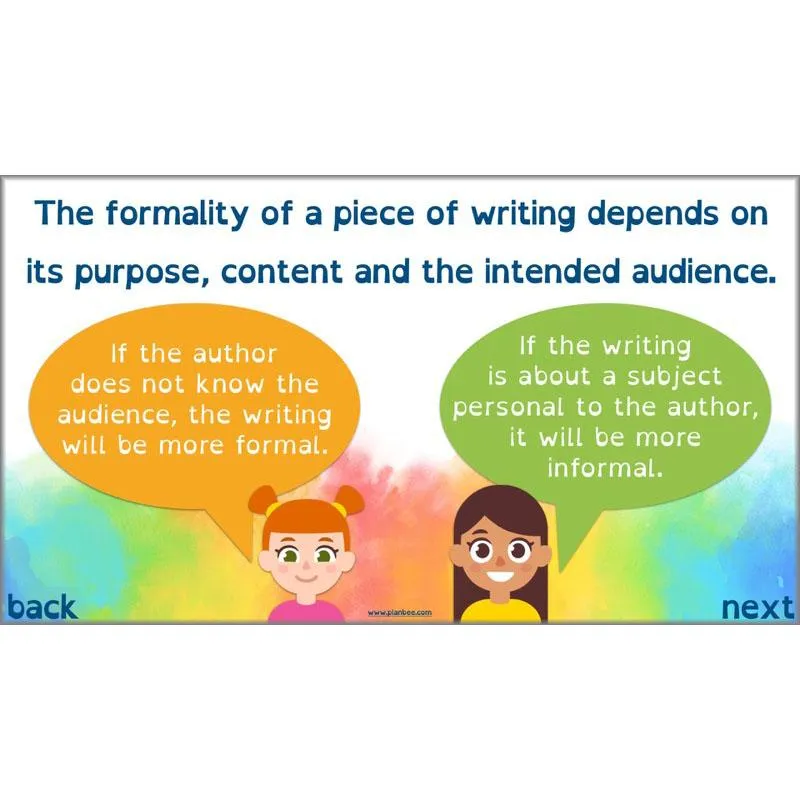 The formality of a piece of writing depends on its purpose, content and the intended audience.

If the author does not know the audience, the writing will be more formal.

If the writing is about a subject personal to the author, it will be more informal.

back

www.planbee.com

next